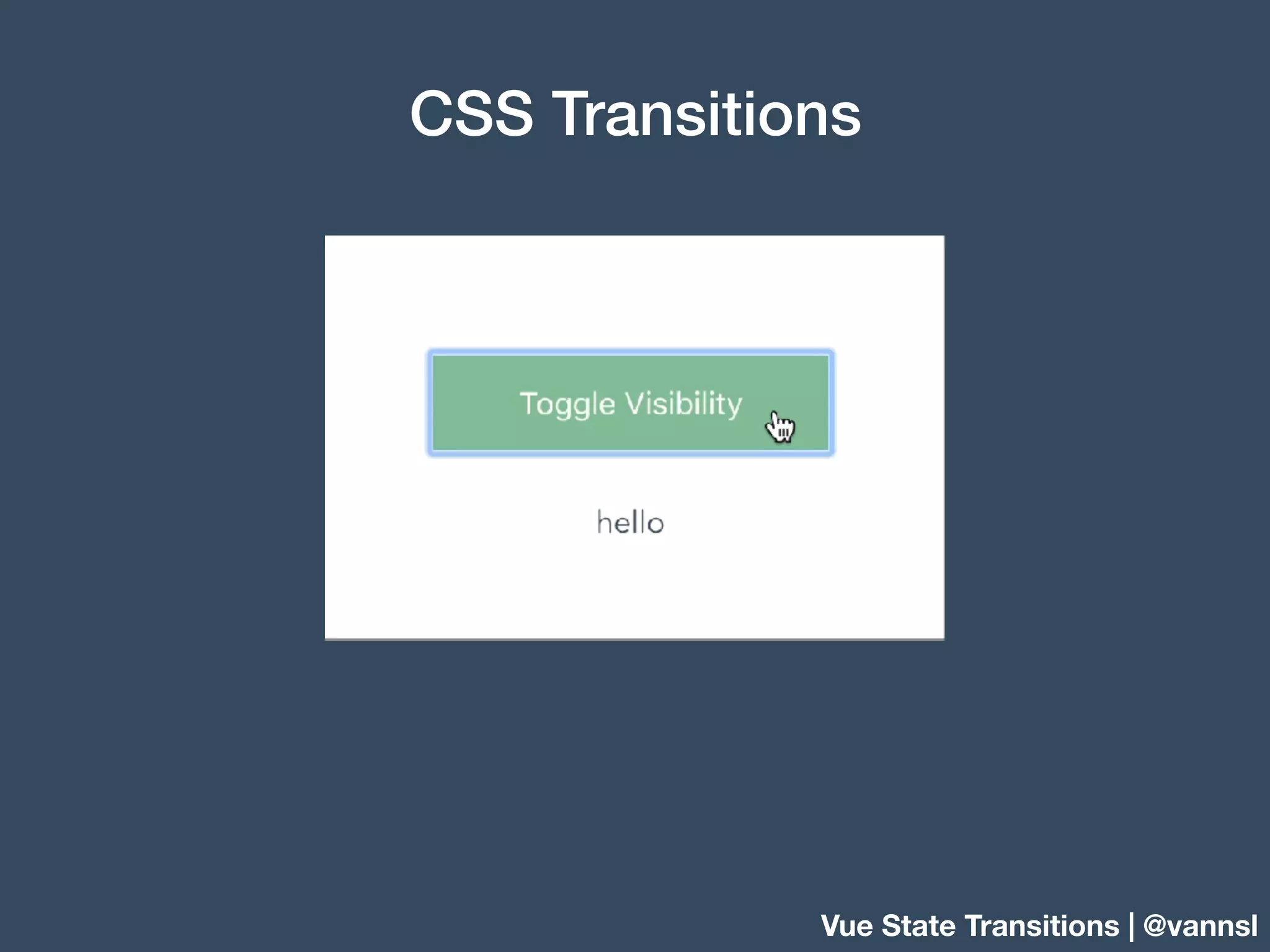 CSS Transitions

Toggle Visibility

hello

Vue State Transitions | @vannsl